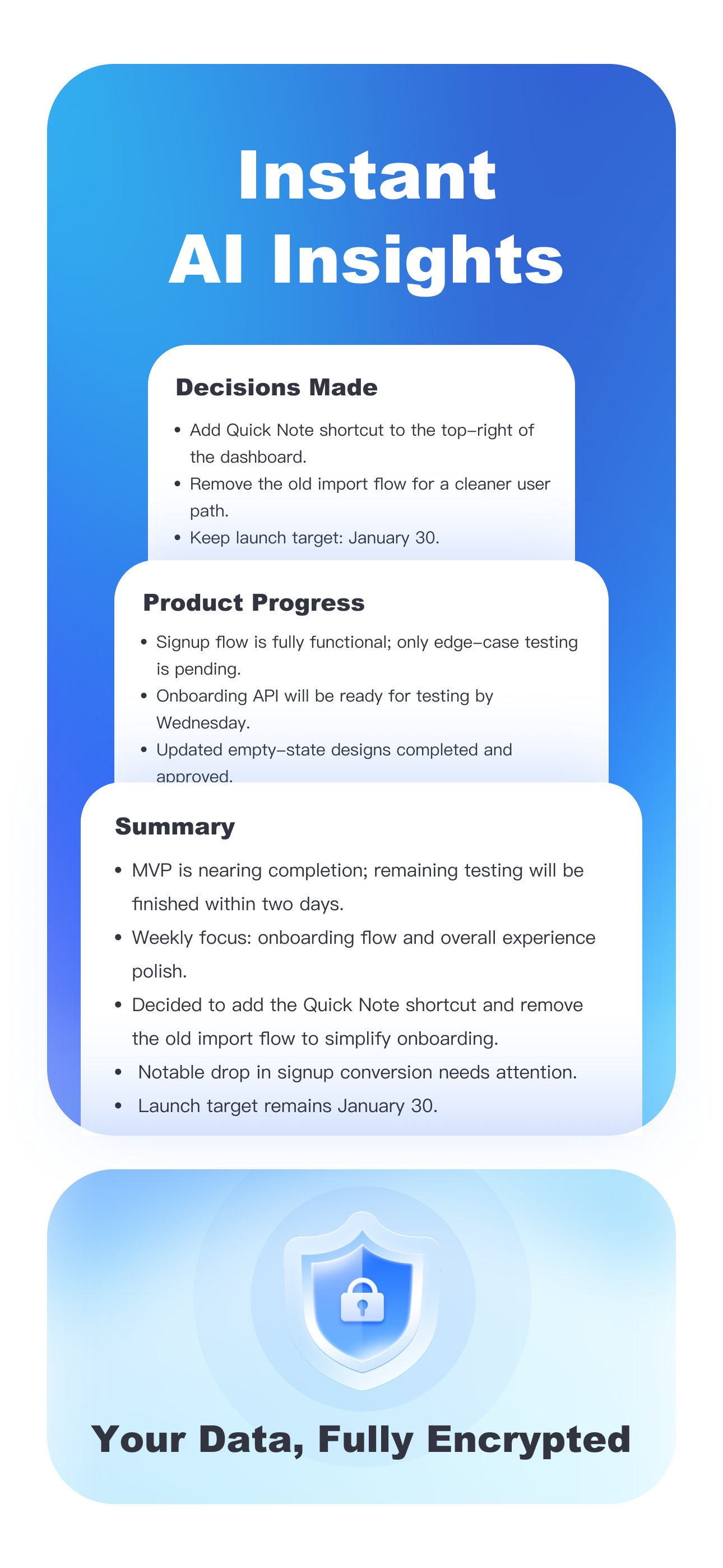 Instant
AI Insights

Decisions Made

• Add Quick Note shortcut to the top-right of the dashboard.
• Remove the old import flow for a cleaner user path.
• Keep launch target: January 30.

Product Progress

• Signup flow is fully functional; only edge-case testing is pending.
• Onboarding API will be ready for testing by Wednesday.
• Updated empty-state designs completed and approved.

Summary

• MVP is nearing completion; remaining testing will be finished within two days.
• Weekly focus: onboarding flow and overall experience polish.
• Decided to add the Quick Note shortcut and remove the old import flow to simplify onboarding.
• Notable drop in signup conversion needs attention.
• Launch target remains January 30.

Your Data, Fully Encrypted